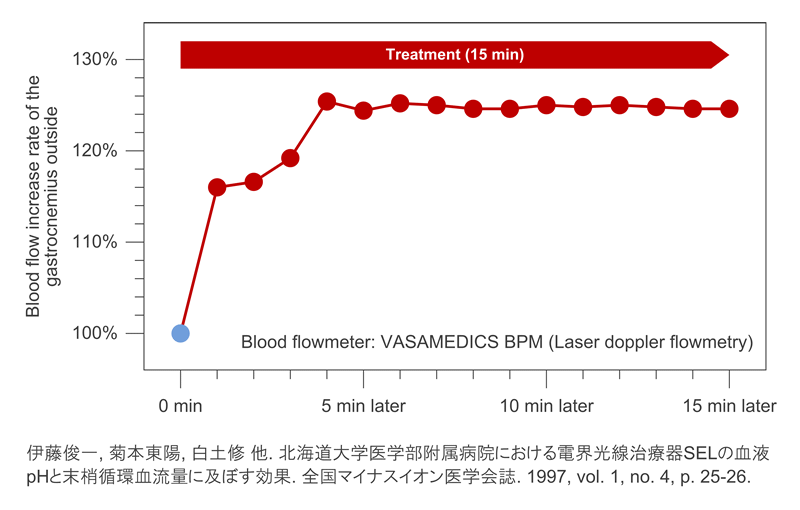 Treatment (15 min)

Blood flow increase rate of the gastrocnemius outside

130%
120%
110%
100%

Blood flowmeter: VASAMEDICS BPM (Laser doppler flowmetry)

0 min
5 min later
10 min later
15 min later

伊藤俊一, 菊本東陽, 白土修 他. 北海道大学医学部附属病院における電界光線治療器SELの血液pHと末梢循環血流量に及ぼす効果. 全国マイナスイオン医学会誌. 1997, vol. 1, no. 4, p. 25-26.